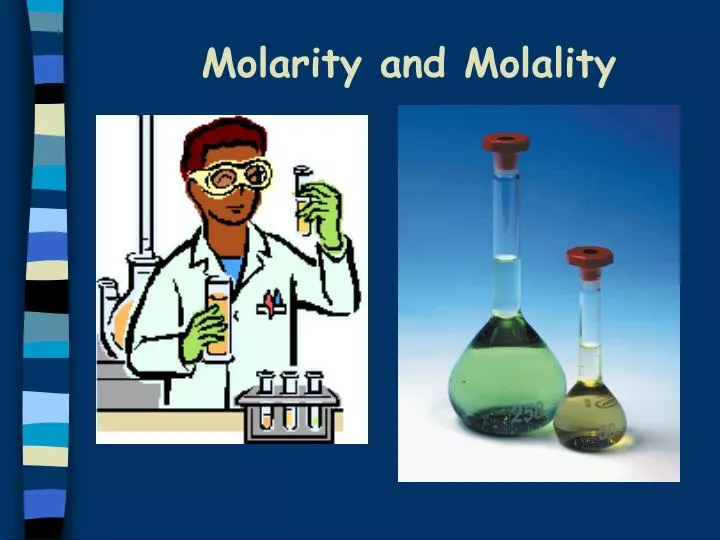 Molarity and Molality

250